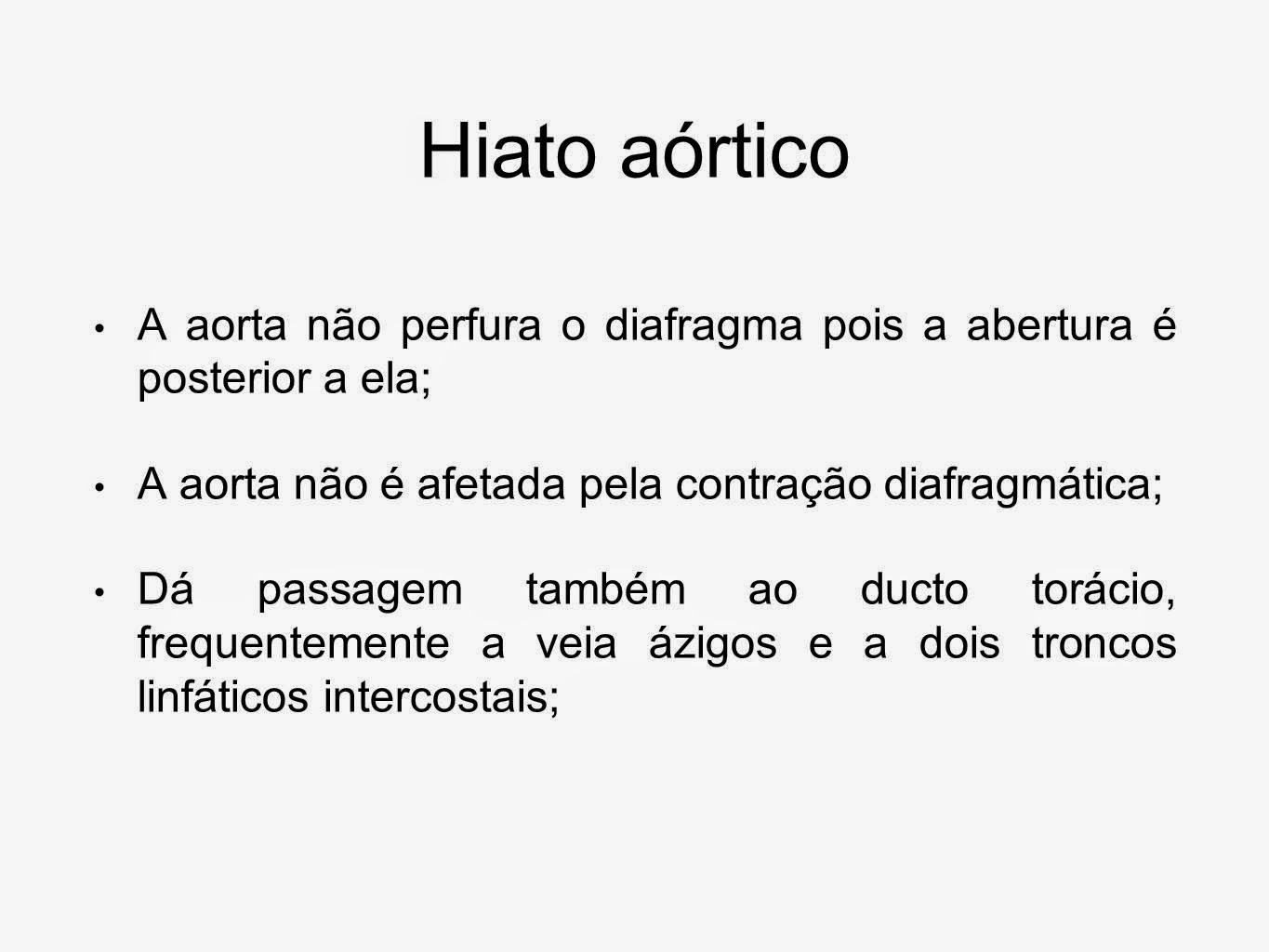 Hiato aórtico

• A aorta não perfura o diafragma pois a abertura é posterior a ela;

• A aorta não é afetada pela contração diafragmática;

• Dá passagem também ao ducto torácio, frequentemente a veia ázigos e a dois troncos linfáticos intercostais;